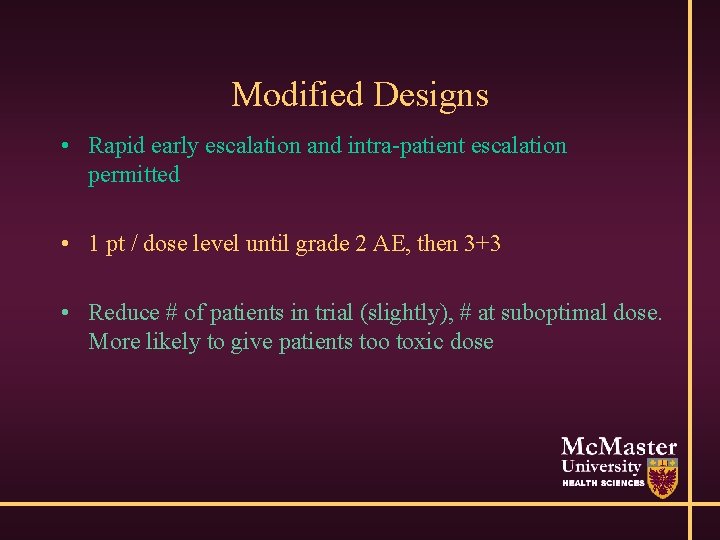 Modified Designs

• Rapid early escalation and intra-patient escalation permitted

• 1 pt / dose level until grade 2 AE, then 3+3

• Reduce # of patients in trial (slightly), # at suboptimal dose. More likely to give patients too toxic dose

McMaster University HEALTH SCIENCES